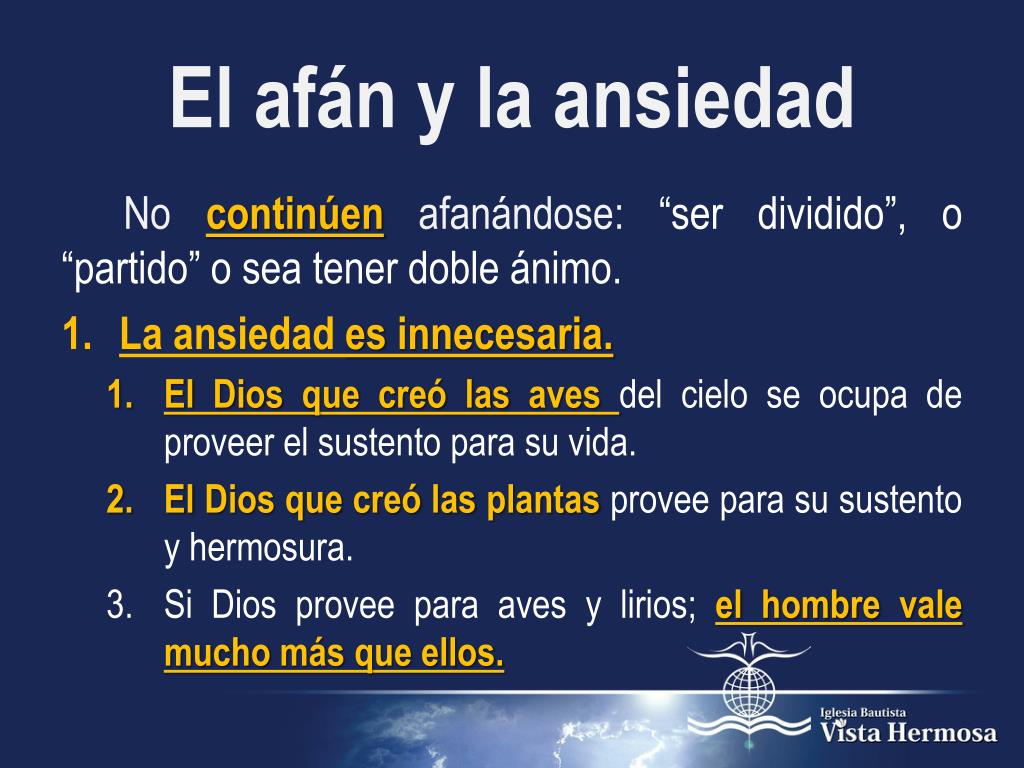 El afán y la ansiedad

No continúen afanándose: “ser dividido”, o “partido” o sea tener doble ánimo.

1. La ansiedad es innecesaria.
   1. El Dios que creó las aves del cielo se ocupa de proveer el sustento para su vida.
   2. El Dios que creó las plantas provee para su sustento y hermosura.
   3. Si Dios provee para aves y lirios; el hombre vale mucho más que ellos.

Iglesia Bautista
Vista Hermosa